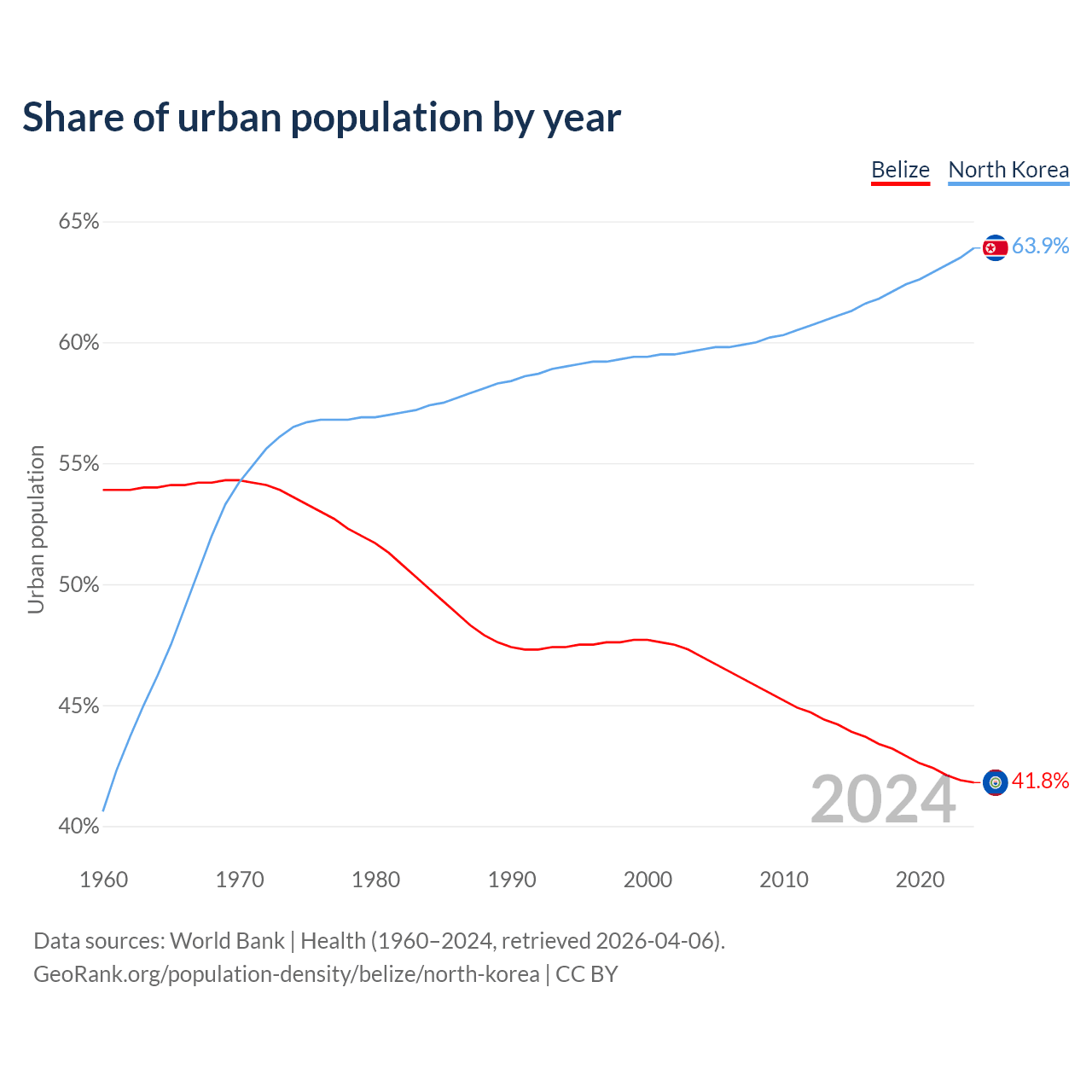 Share of urban population by year

Belize North Korea

65%
60%
55%
50%
45%
40%

Urban population

63.9%
41.8%

2024

1960 1970 1980 1990 2000 2010 2020

Data sources: World Bank | Health (1960–2024, retrieved 2026-04-06).
GeoRank.org/population-density/belize/north-korea | CC BY